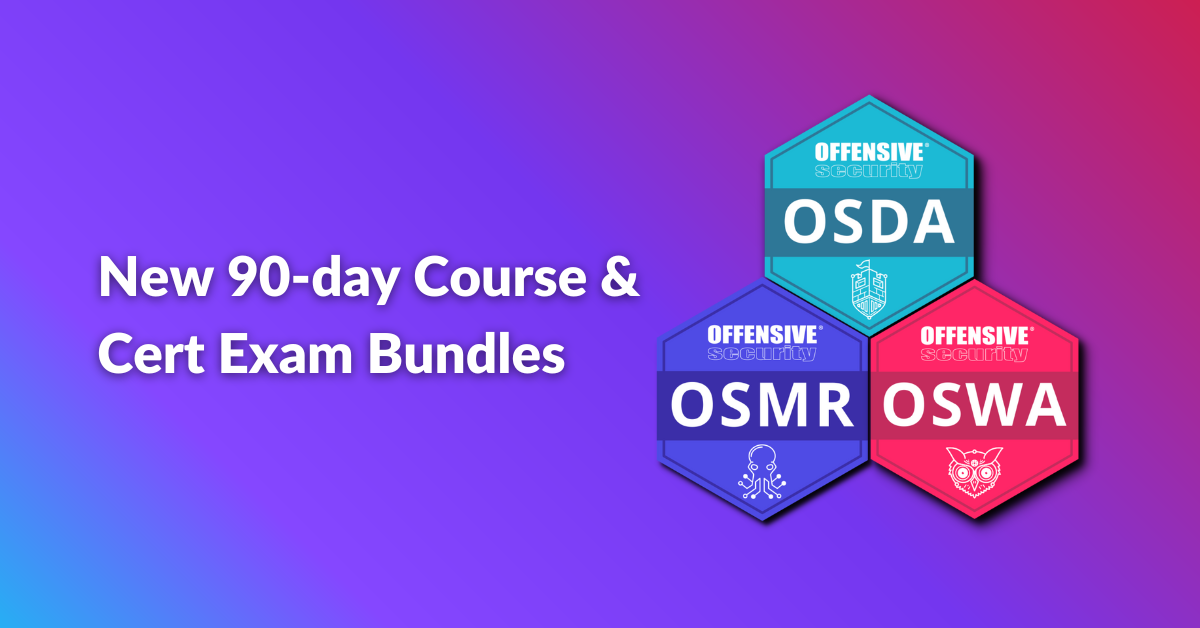 New 90-day Course & Cert Exam Bundles

OFFENSIVE® security
OSDA

OFFENSIVE® security
OSMR

OFFENSIVE® security
OSWA